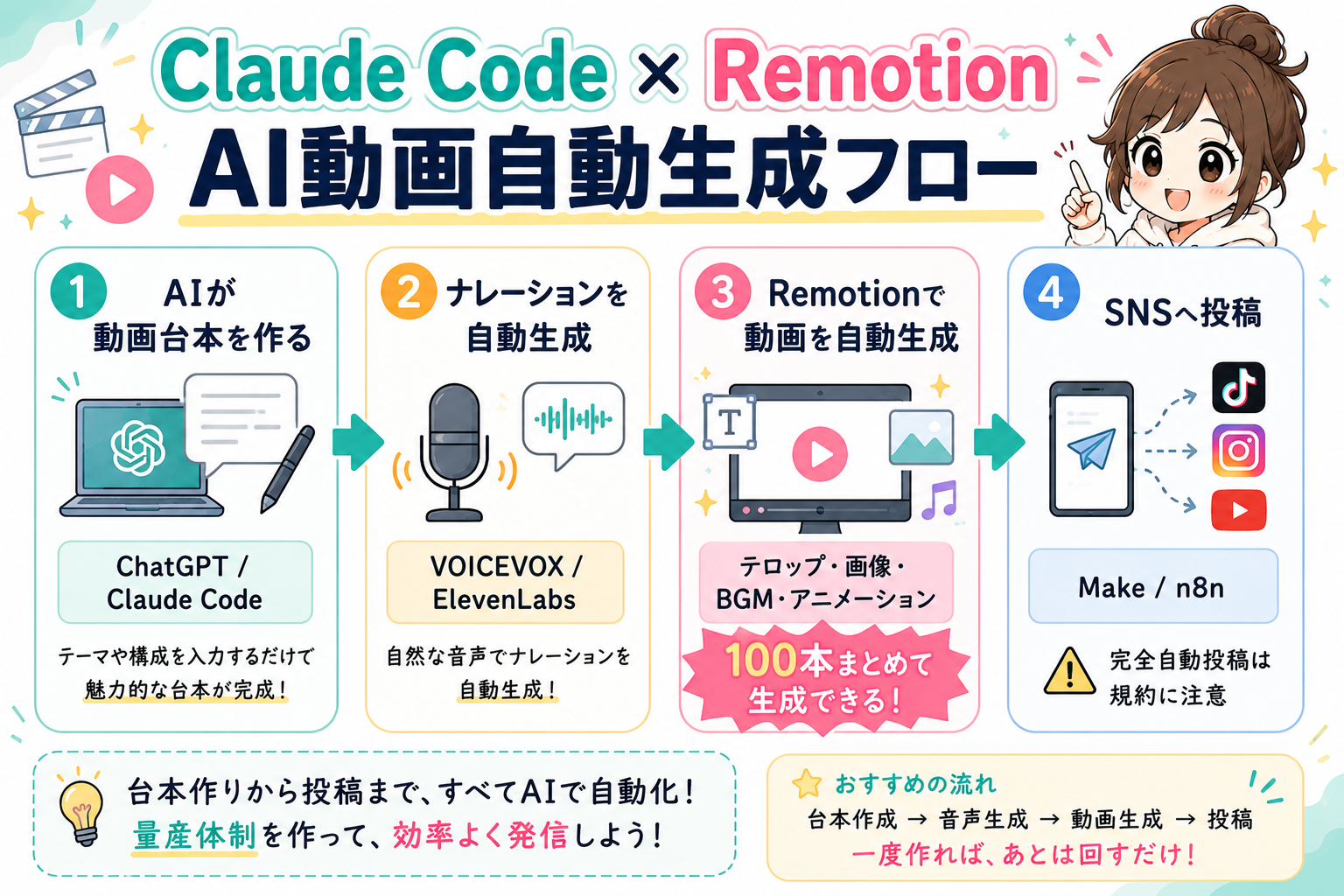 Claude Code × Remotion
AI動画自動生成フロー

1 AIが動画台本を作る

ChatGPT / Claude Code

テーマや構成を入力するだけで魅力的な台本が完成！

2 ナレーションを自動生成

VOICEVOX / ElevenLabs

自然な音声でナレーションを自動生成！

3 Remotionで動画を自動生成

T

テロップ・画像・BGM・アニメーション

100本まとめて生成できる！

4 SNSへ投稿

Make / n8n

完全自動投稿は規約に注意

台本作りから投稿まで、すべてAIで自動化！
量産体制を作って、効率よく発信しよう！

おすすめの流れ
台本作成 → 音声生成 → 動画生成 → 投稿
一度作れば、あとは回すだけ！